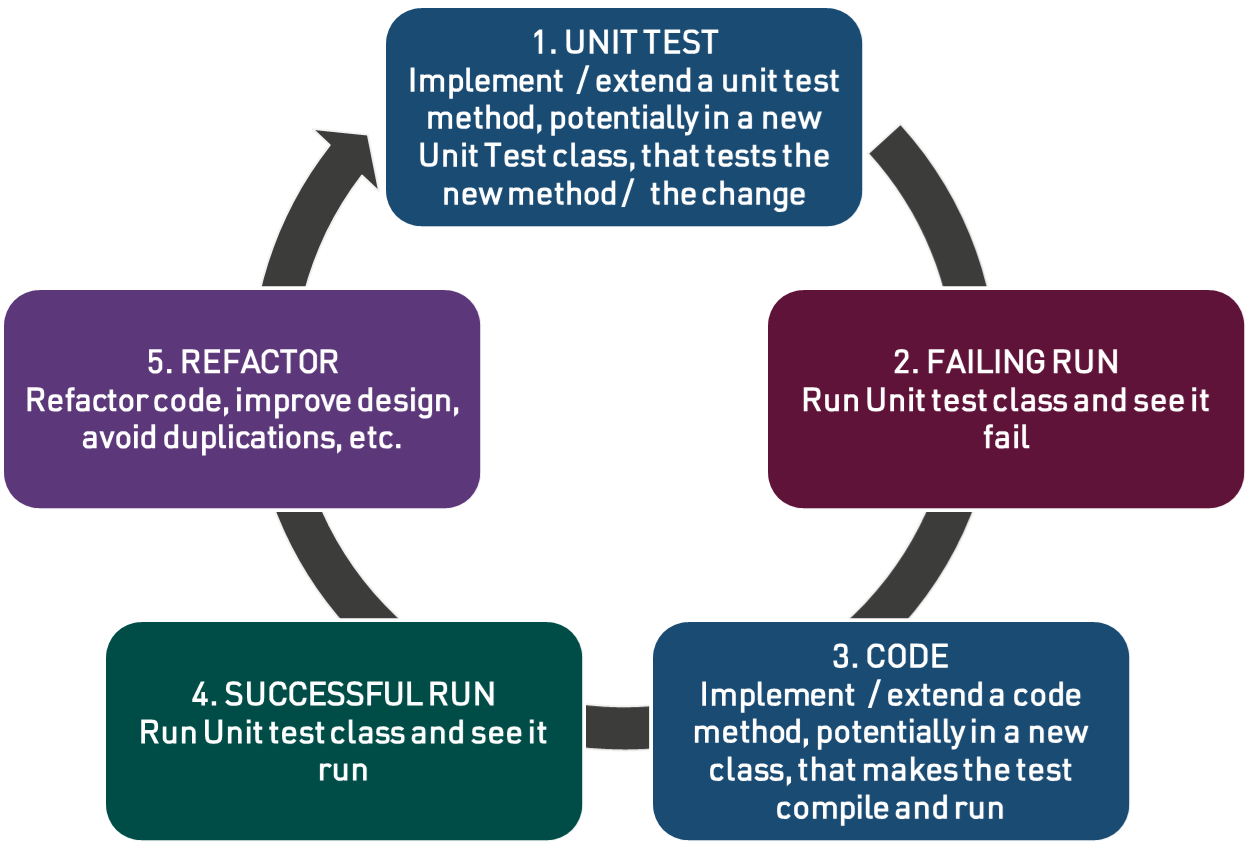 1. UNIT TEST
Implement / extend a unit test method, potentially in a new Unit Test class, that tests the new method / the change

2. FAILING RUN
Run Unit test class and see it fail

3. CODE
Implement / extend a code method, potentially in a new class, that makes the test compile and run

4. SUCCESSFUL RUN
Run Unit test class and see it run

5. REFACTOR
Refactor code, improve design, avoid duplications, etc.